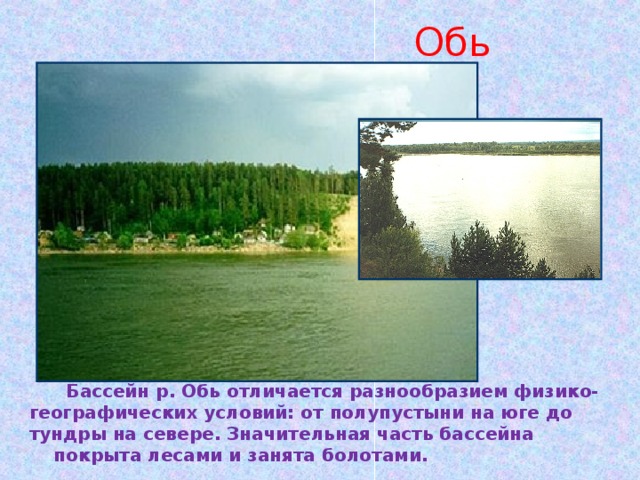 Обь

Бассейн р. Обь отличается разнообразием физико-географических условий: от полупустыни на юге до тундры на севере. Значительная часть бассейна покрыта лесами и занята болотами.